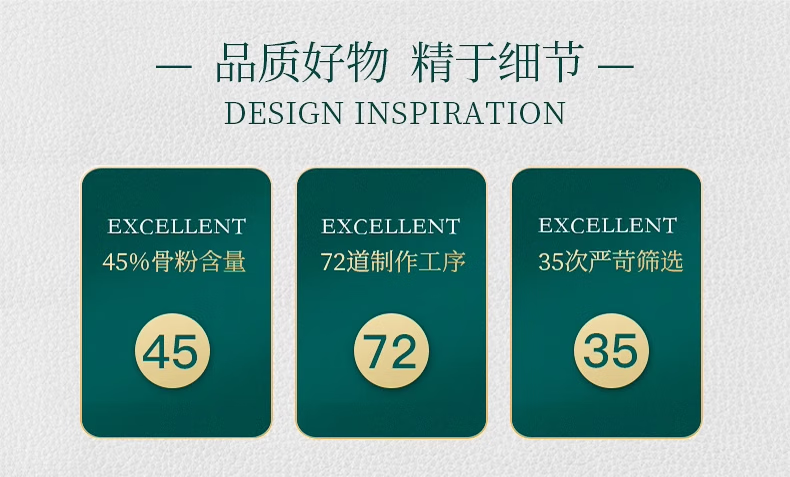 — 品质好物 精于细节 —
DESIGN INSPIRATION

EXCELLENT
45%骨粉含量
45

EXCELLENT
72道制作工序
72

EXCELLENT
35次严苛筛选
35